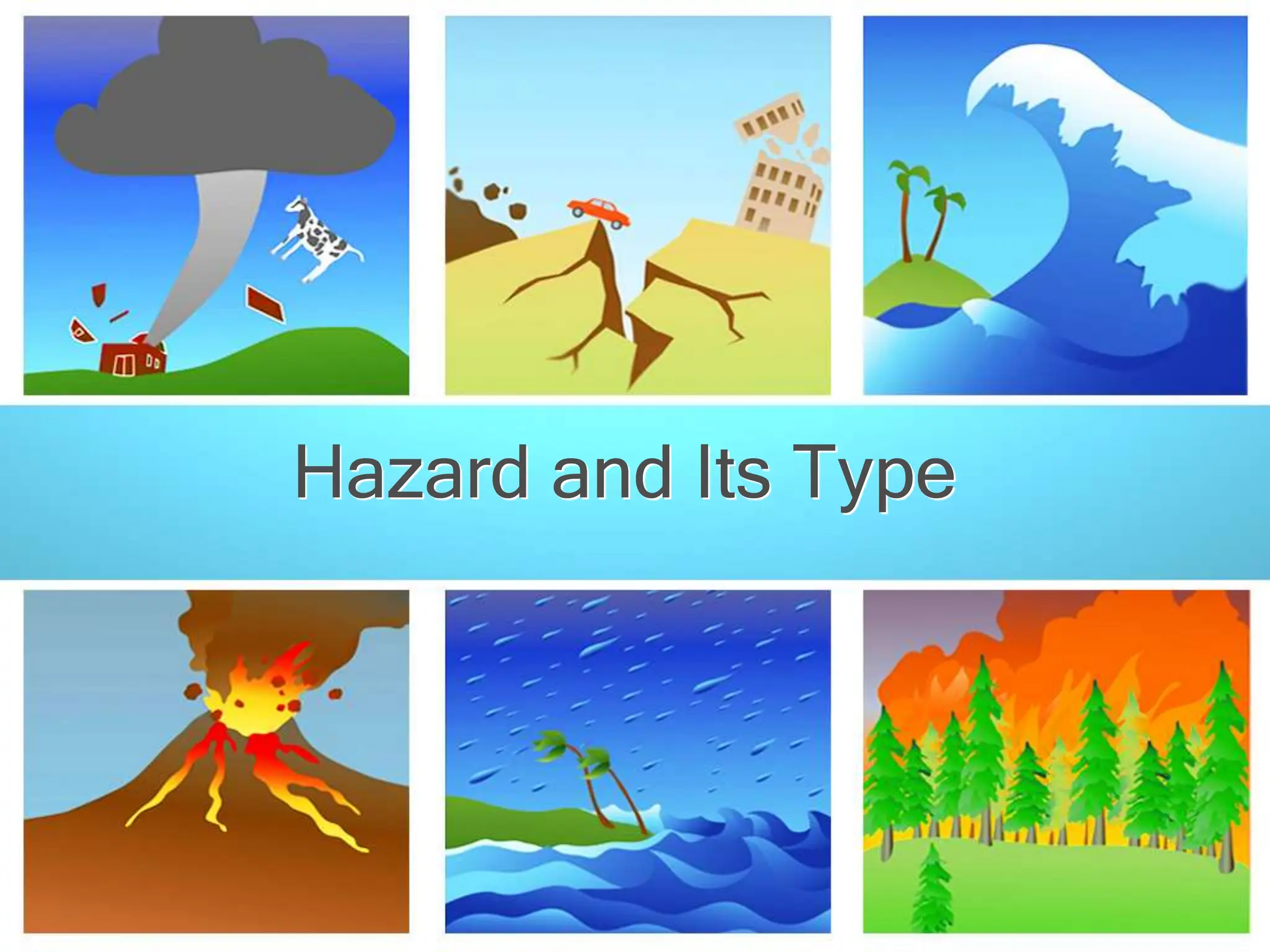 Hazard and Its Type